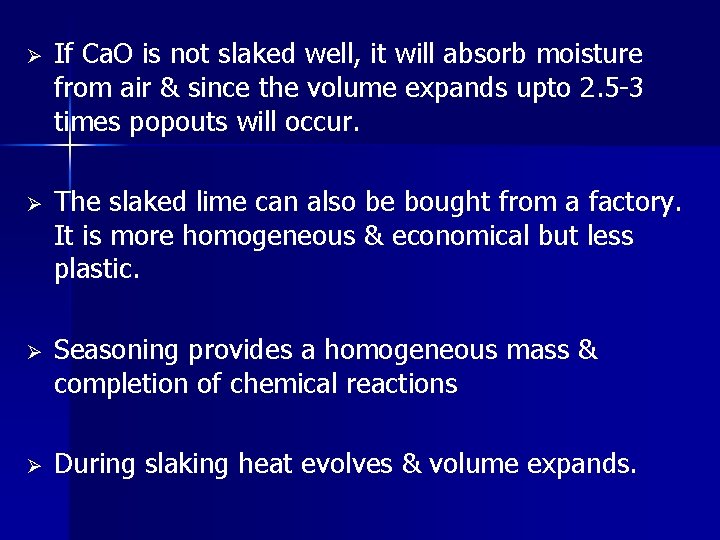 ➢ If CaO is not slaked well, it will absorb moisture from air & since the volume expands upto 2.5-3 times popouts will occur.

➢ The slaked lime can also be bought from a factory. It is more homogeneous & economical but less plastic.

➢ Seasoning provides a homogeneous mass & completion of chemical reactions

➢ During slaking heat evolves & volume expands.